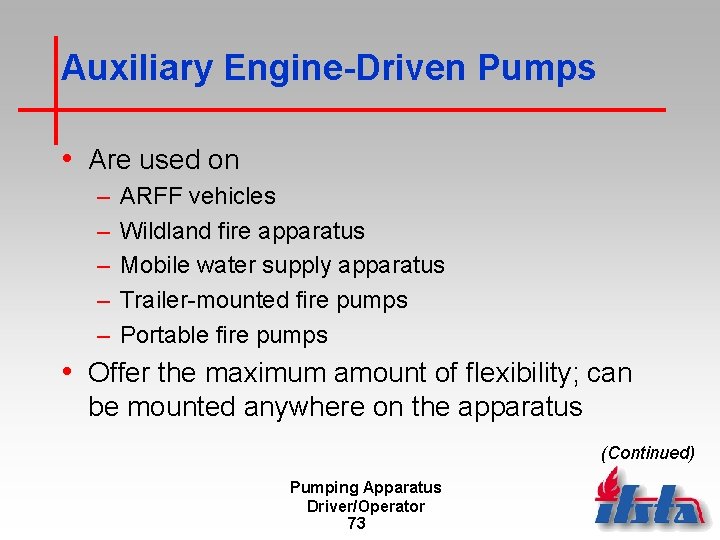 Auxiliary Engine-Driven Pumps

• Are used on
– ARFF vehicles
– Wildland fire apparatus
– Mobile water supply apparatus
– Trailer-mounted fire pumps
– Portable fire pumps

• Offer the maximum amount of flexibility; can be mounted anywhere on the apparatus

(Continued)

Pumping Apparatus
Driver/Operator
73

ifsta